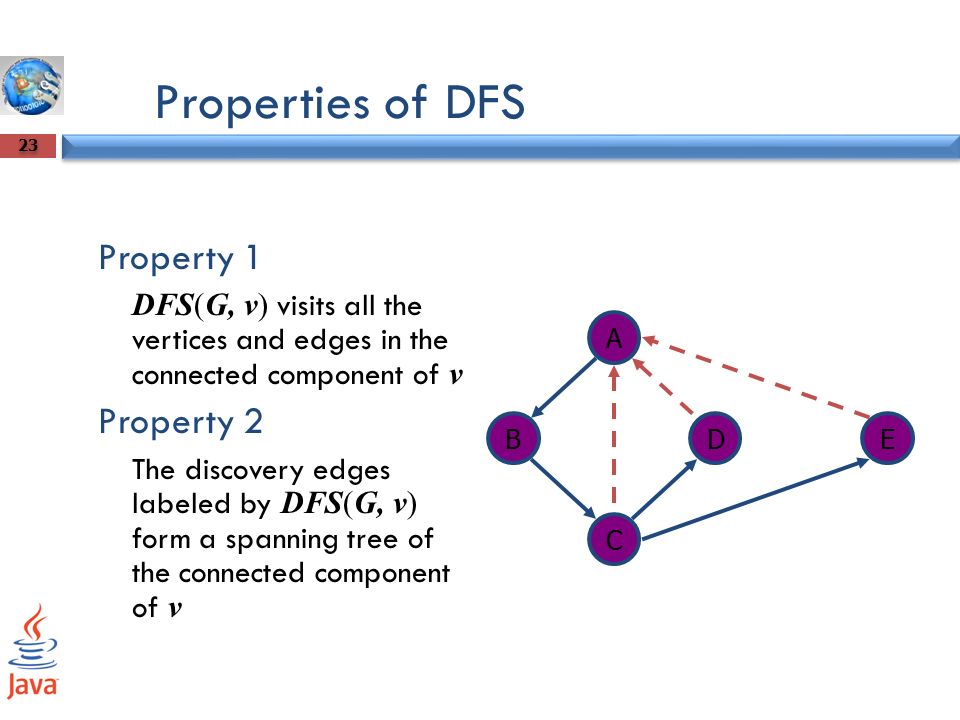 Properties of DFS

23

Property 1

$DFS(G, v)$ visits all the vertices and edges in the connected component of $v$

Property 2

The discovery edges labeled by $DFS(G, v)$ form a spanning tree of the connected component of $v$

A

B

D

E

C

Java